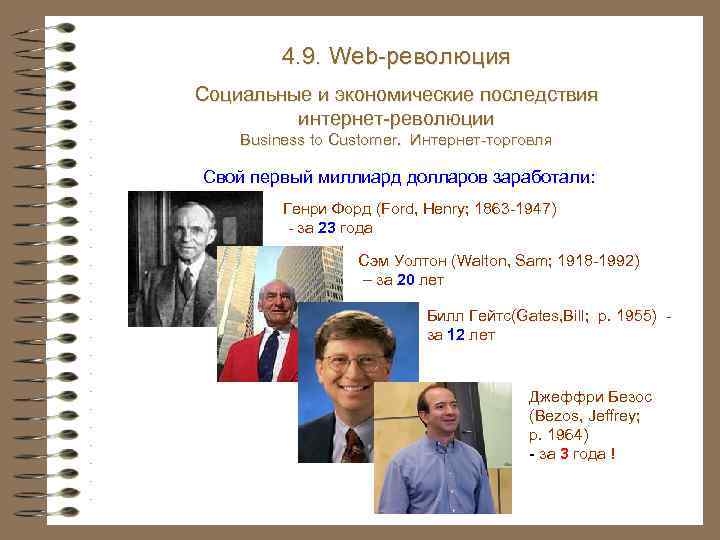 4.9. Web-революция

Социальные и экономические последствия интернет-революции
Business to Customer. Интернет-торговля

Свой первый миллиард долларов заработали:

Генри Форд (Ford, Henry; 1863-1947)
- за 23 года

Сэм Уолтон (Walton, Sam; 1918-1992)
– за 20 лет

Билл Гейтс(Gates,Bill; р. 1955) -
за 12 лет

Джеффри Безос
(Bezos, Jeffrey;
р. 1964)
- за 3 года !